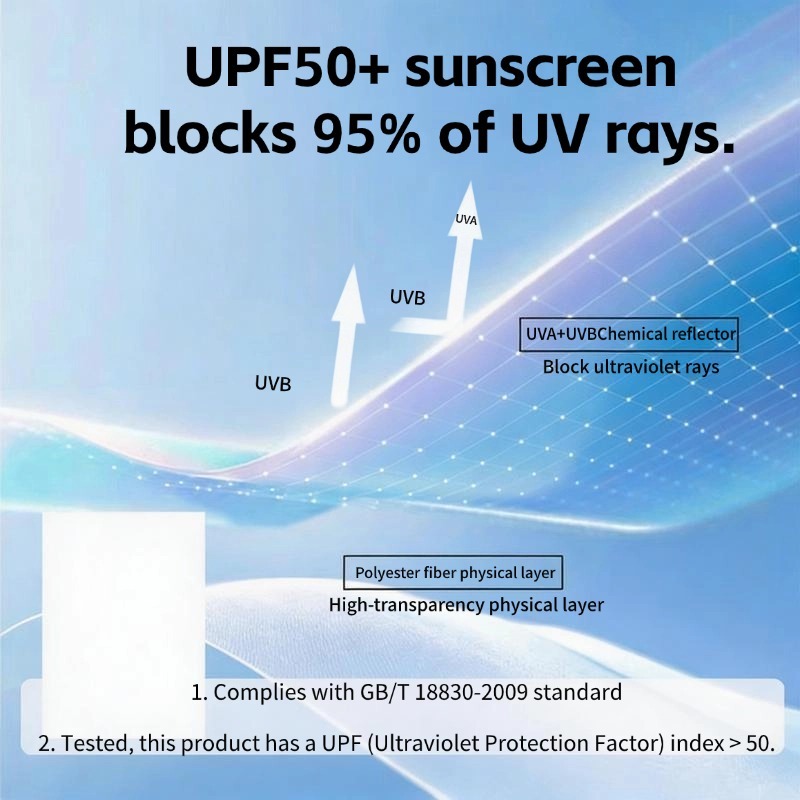 UPF50+ sunscreen blocks 95% of UV rays.

UVA

UVB

UVB

UVA+UVBChemical reflector

Block ultraviolet rays

Polyester fiber physical layer

High-transparency physical layer

1. Complies with GB/T 18830-2009 standard

2. Tested, this product has a UPF (Ultraviolet Protection Factor) index > 50.